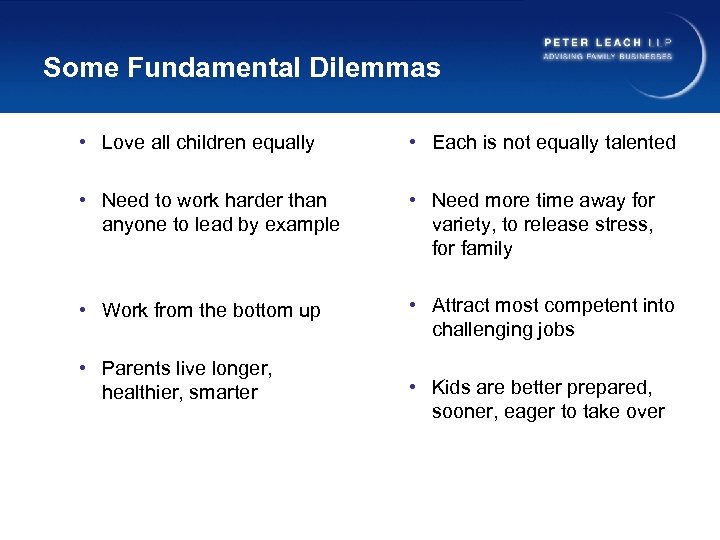 Some Fundamental Dilemmas

PETER LEACH LLP
ADVISING FAMILY BUSINESSES

• Love all children equally

• Need to work harder than anyone to lead by example

• Work from the bottom up

• Parents live longer, healthier, smarter

• Each is not equally talented

• Need more time away for variety, to release stress, for family

• Attract most competent into challenging jobs

• Kids are better prepared, sooner, eager to take over